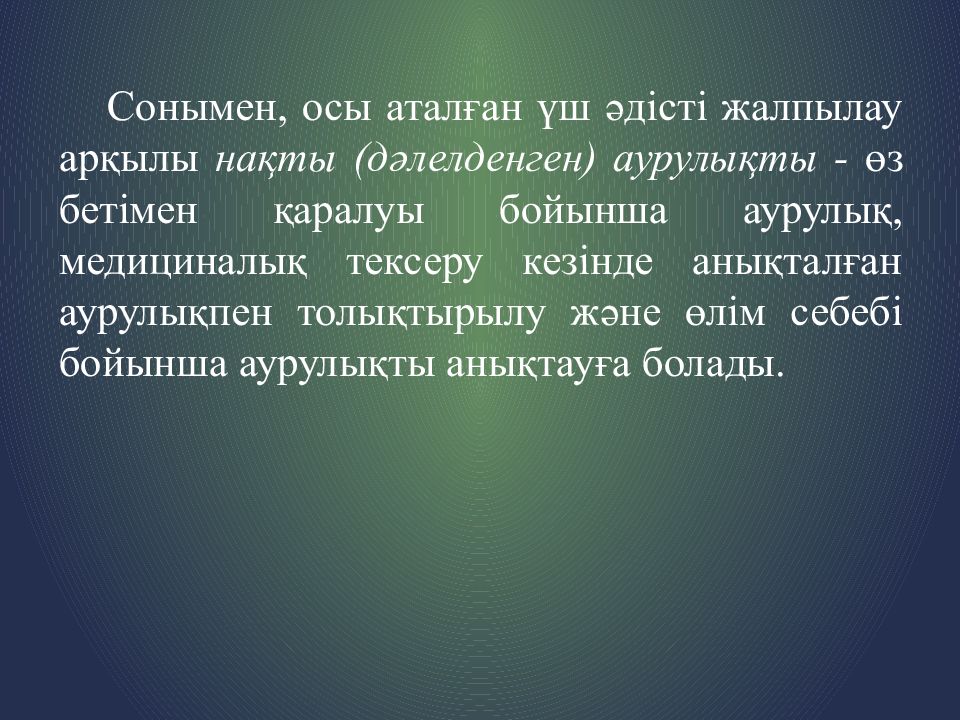 Сонымен, осы аталған үш әдісті жалпылау арқылы нақты (дәлелденген) аурулықты - өз бетімен қаралуы бойынша аурулық, медициналық тексеру кезінде анықталған аурулықпен толықтырылу және өлім себебі бойынша аурулықты анықтауға болады.